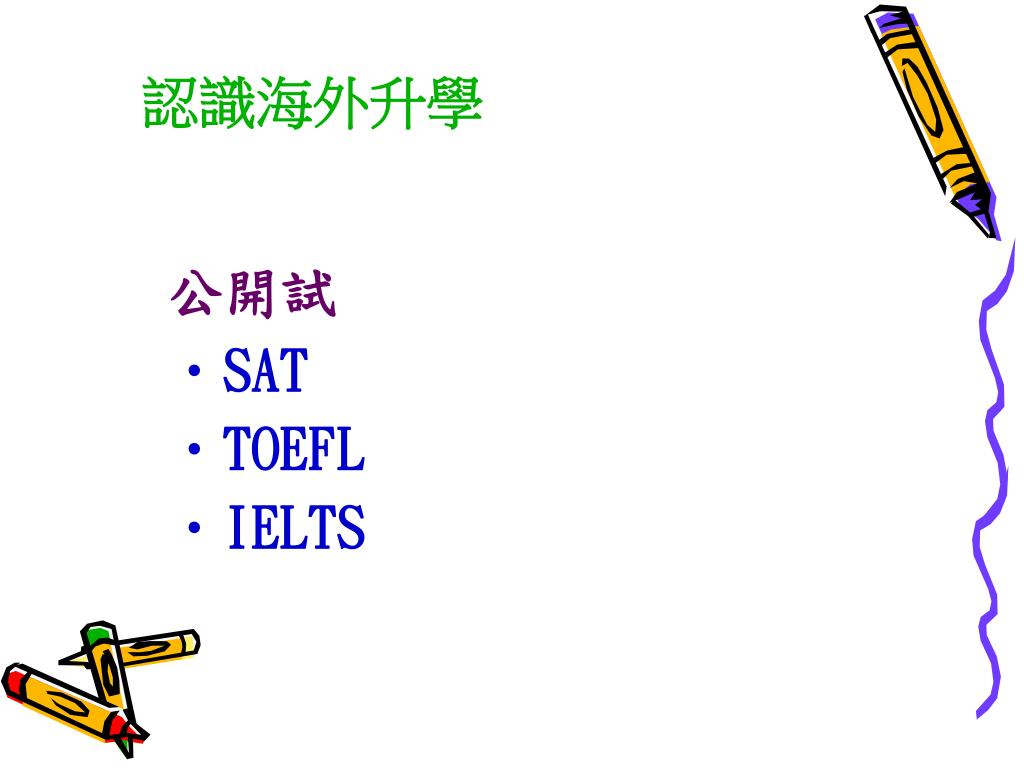 認識海外升學

公開試
• SAT
• TOEFL
• IELTS